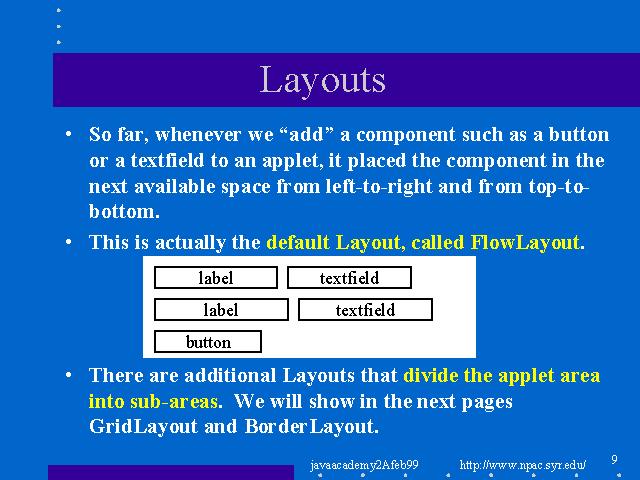 Layouts

• So far, whenever we “add” a component such as a button or a textfield to an applet, it placed the component in the next available space from left-to-right and from top-to-bottom.

• This is actually the default Layout, called FlowLayout.

label textfield
label textfield
button

• There are additional Layouts that divide the applet area into sub-areas. We will show in the next pages GridLayout and BorderLayout.

javaacademy2Afeb99 http://www.npac.syr.edu/ 9